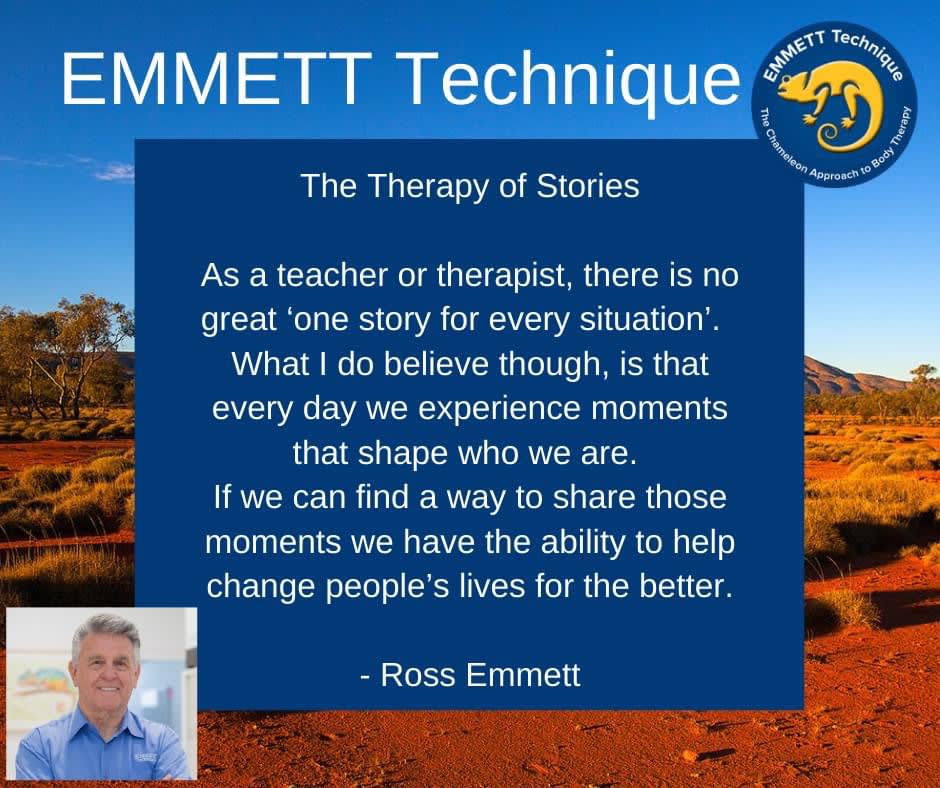 EMMETT Technique

EMMETT Technique
The Chameleon Approach to Body Therapy

The Therapy of Stories

As a teacher or therapist, there is no great ‘one story for every situation’. What I do believe though, is that every day we experience moments that shape who we are.
If we can find a way to share those moments we have the ability to help change people’s lives for the better.

- Ross Emmett